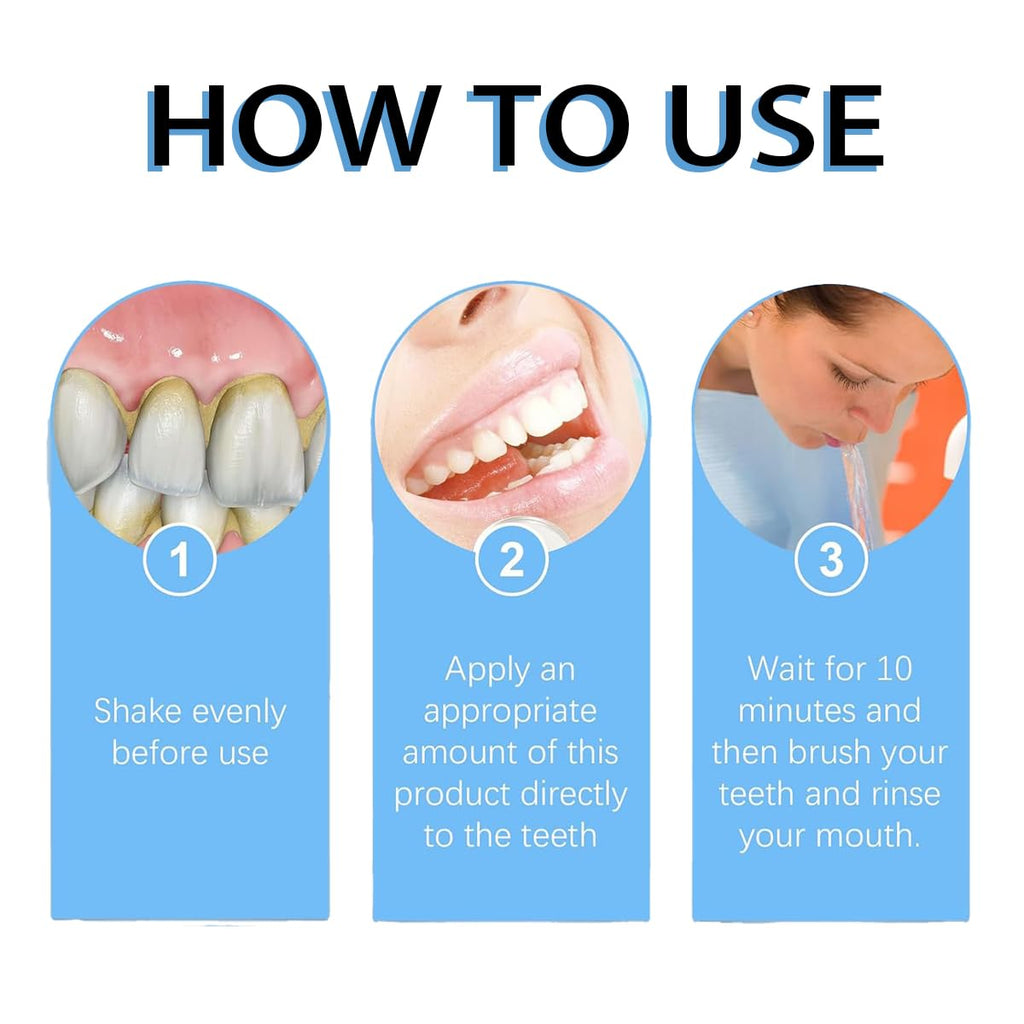 HOW TO USE

1

Shake evenly before use

2

Apply an appropriate amount of this product directly to the teeth

3

Wait for 10 minutes and then brush your teeth and rinse your mouth.